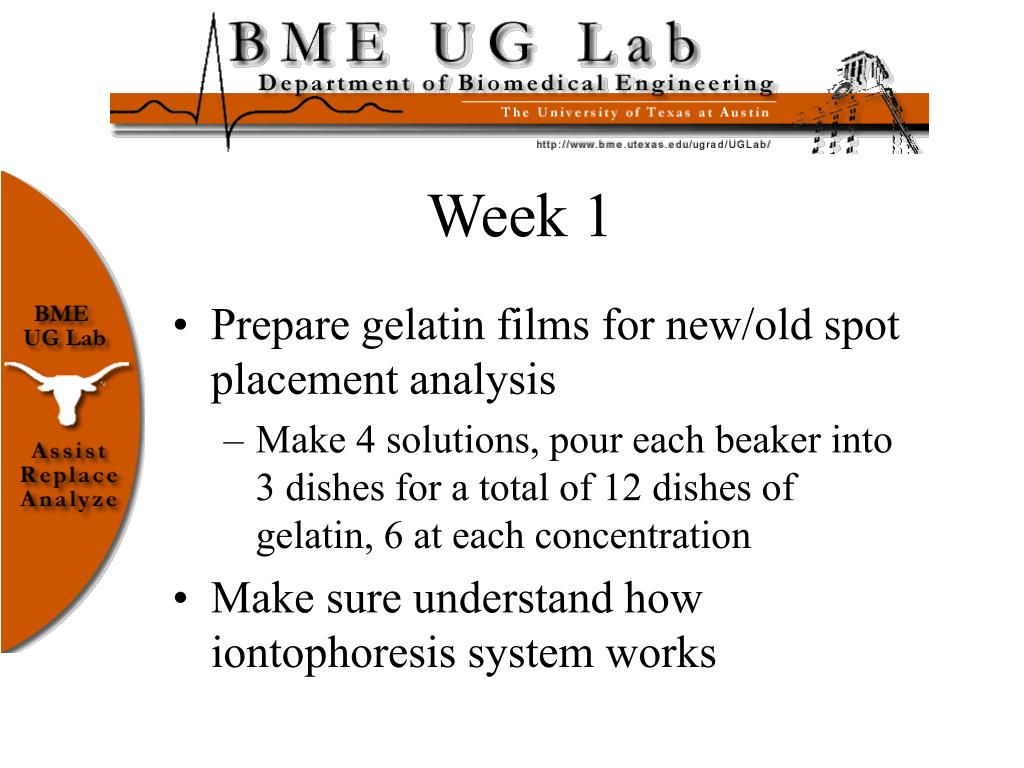 BME UG Lab
Department of Biomedical Engineering
The University of Texas at Austin
http://www.bme.utexas.edu/ugrad/UGLab/

BME
UG Lab

Assist
Replace
Analyze

Week 1

• Prepare gelatin films for new/old spot placement analysis
– Make 4 solutions, pour each beaker into 3 dishes for a total of 12 dishes of gelatin, 6 at each concentration
• Make sure understand how iontophoresis system works